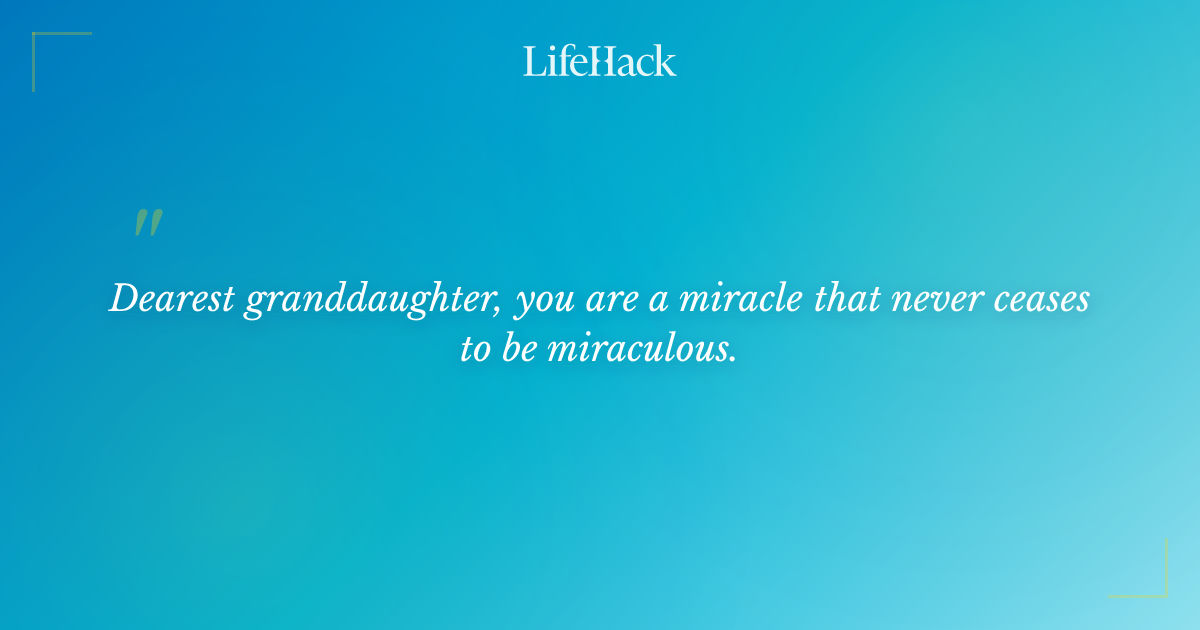 LifeHack

"

Dearest granddaughter, you are a miracle that never ceases to be miraculous.